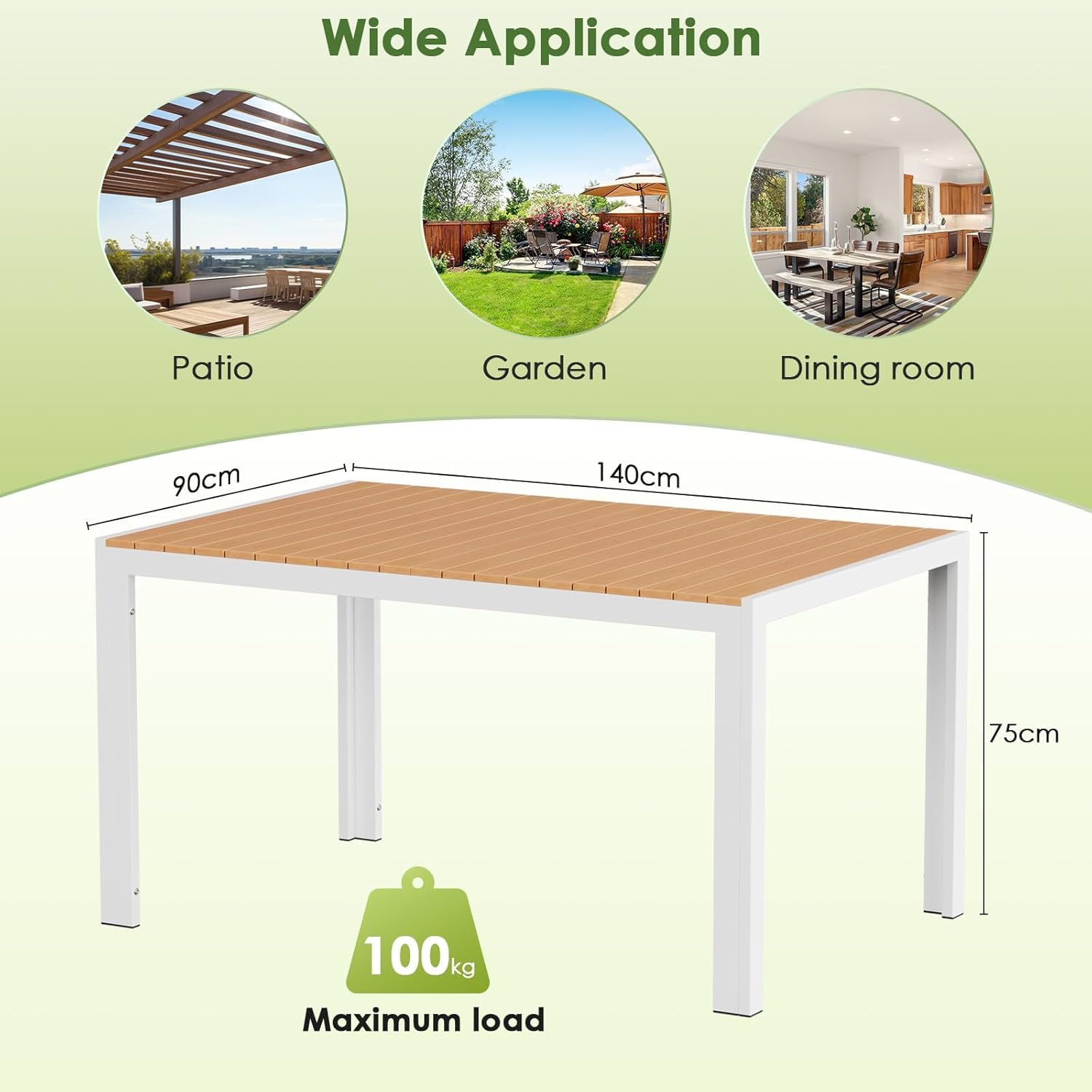 Wide Application

Patio

Garden

Dining room

90cm

140cm

75cm

100kg

Maximum load